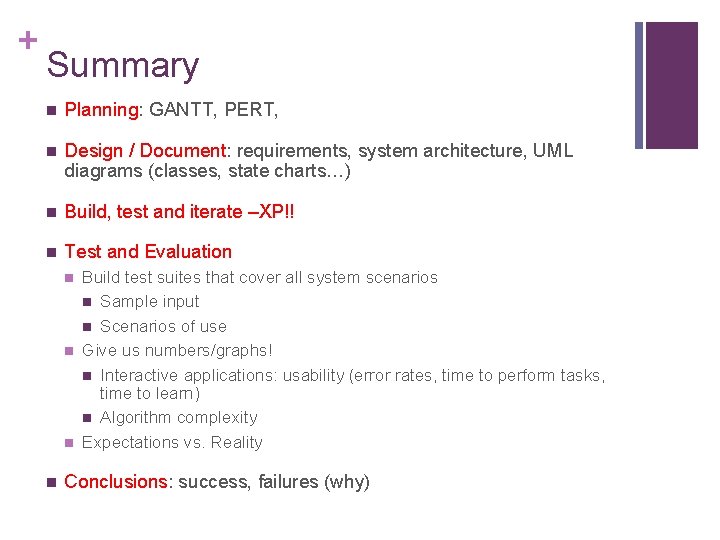 +
Summary

Planning: GANTT, PERT,

Design / Document: requirements, system architecture, UML diagrams (classes, state charts…)

Build, test and iterate –XP!!

Test and Evaluation

Build test suites that cover all system scenarios

Sample input

Scenarios of use

Give us numbers/graphs!

Interactive applications: usability (error rates, time to perform tasks, time to learn)

Algorithm complexity

Expectations vs. Reality

Conclusions: success, failures (why)